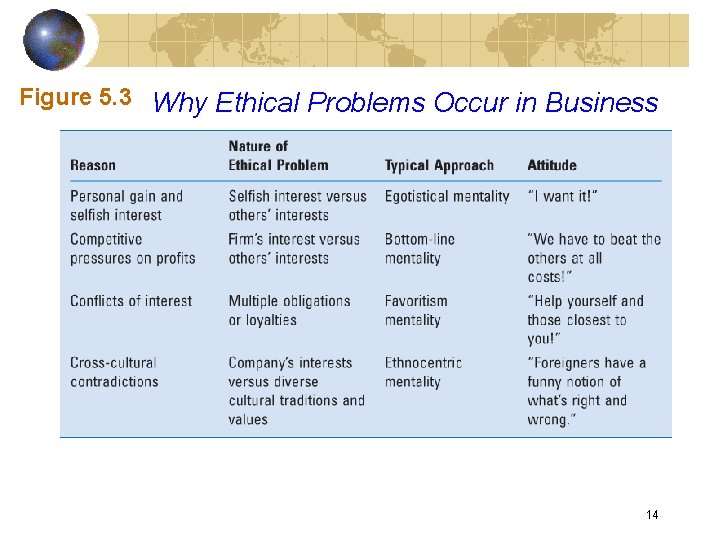 Figure 5.3 Why Ethical Problems Occur in Business

| Reason | Nature of Ethical Problem | Typical Approach | Attitude |
|---|---|---|---|
| Personal gain and selfish interest | Selfish interest versus others' interests | Egotistical mentality | "I want it!" |
| Competitive pressures on profits | Firm's interest versus others' interests | Bottom-line mentality | "We have to beat the others at all costs!" |
| Conflicts of interest | Multiple obligations or loyalties | Favoritism mentality | "Help yourself and those closest to you!" |
| Cross-cultural contradictions | Company's interests versus diverse cultural traditions and values | Ethnocentric mentality | "Foreigners have a funny notion of what's right and wrong." |

14